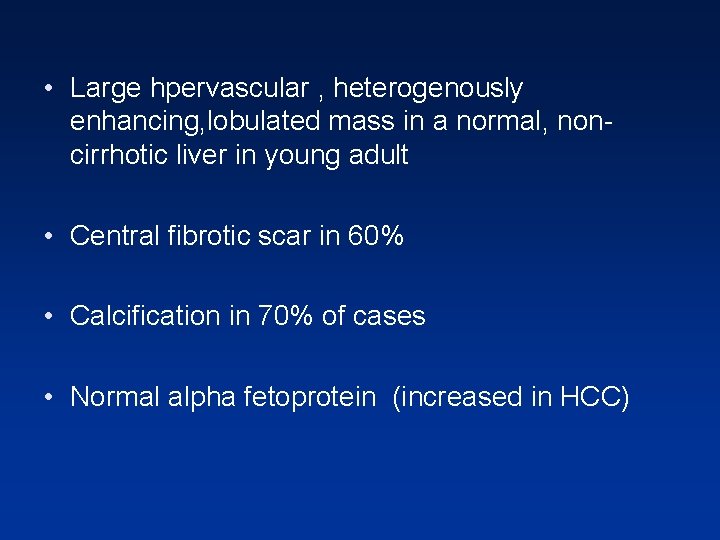 • Large hpervascular , heterogenously enhancing,lobulated mass in a normal, non-cirrhotic liver in young adult

• Central fibrotic scar in 60%

• Calcification in 70% of cases

• Normal alpha fetoprotein (increased in HCC)